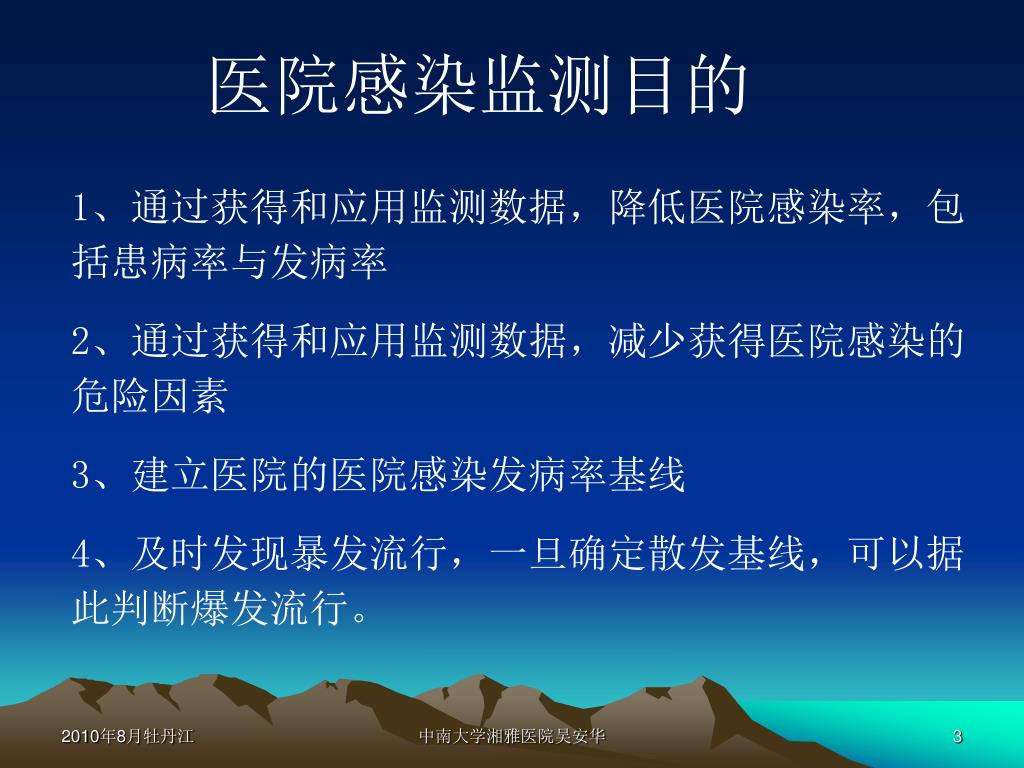 医院感染监测目的

1、通过获得和应用监测数据，降低医院感染率，包括患病率与发病率

2、通过获得和应用监测数据，减少获得医院感染的危险因素

3、建立医院的医院感染发病率基线

4、及时发现暴发流行，一旦确定散发基线，可以据此判断爆发流行。

2010年8月牡丹江

中南大学湘雅医院吴安华

3